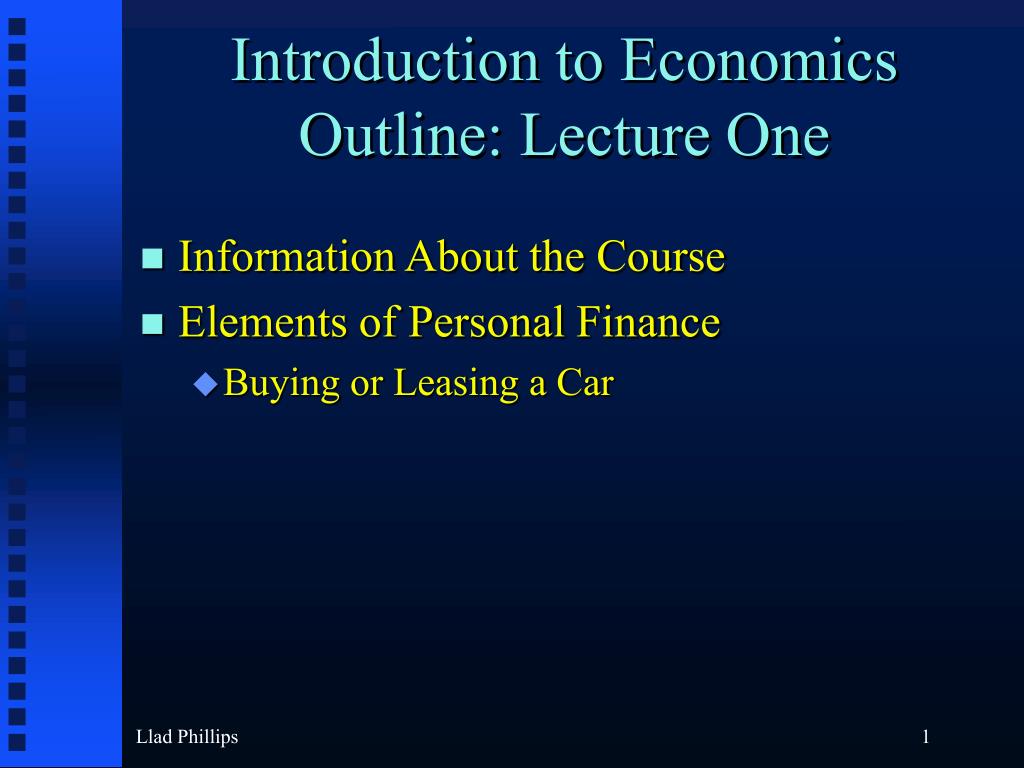 Introduction to Economics Outline: Lecture One

Information About the Course
Elements of Personal Finance
Buying or Leasing a Car

Llad Phillips

1